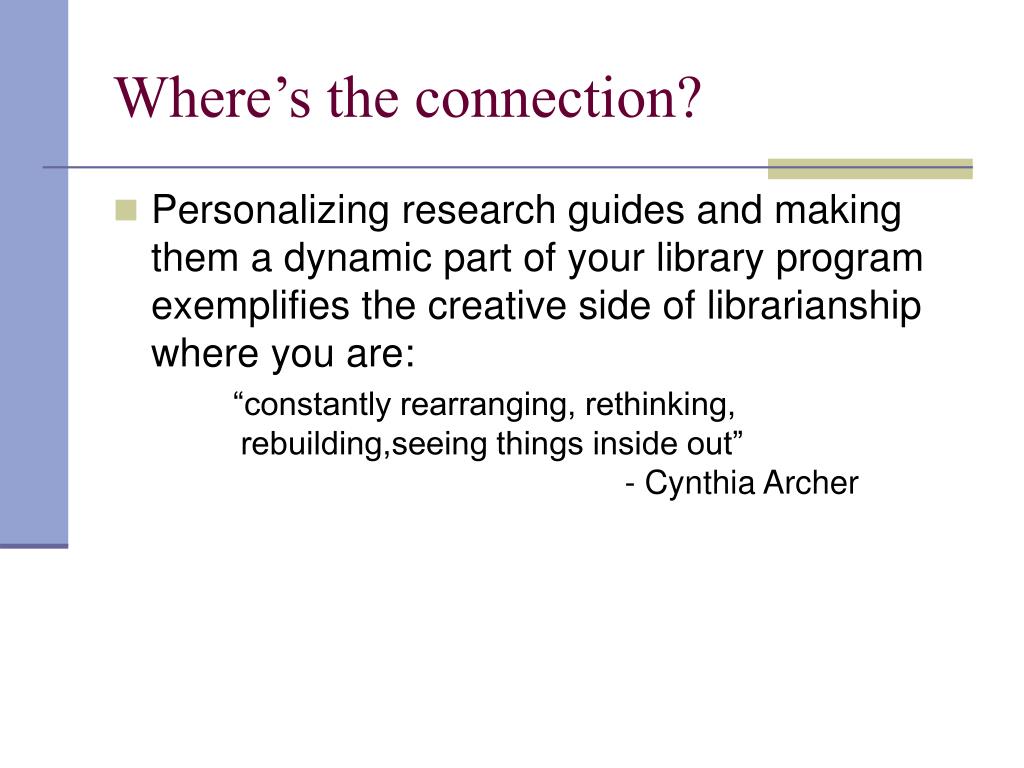 Where’s the connection?

Personalizing research guides and making them a dynamic part of your library program exemplifies the creative side of librarianship where you are:

“constantly rearranging, rethinking, rebuilding,seeing things inside out”

- Cynthia Archer